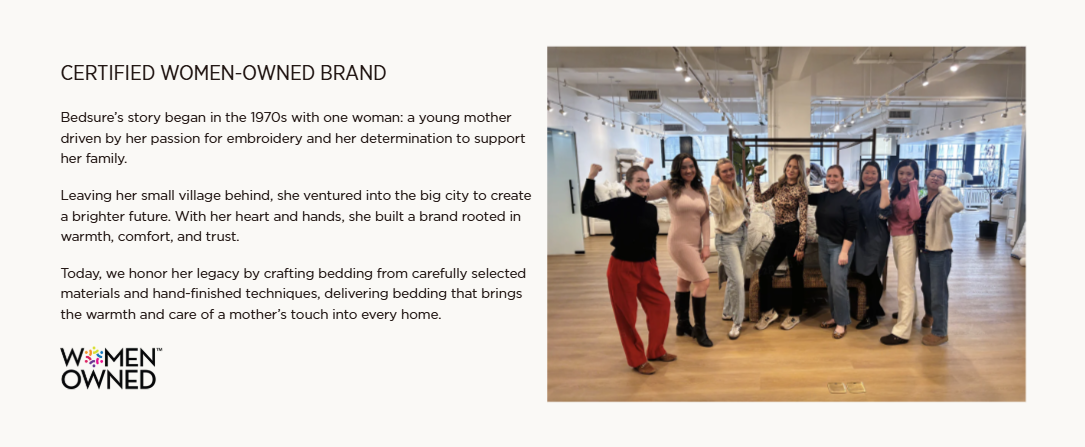 CERTIFIED WOMEN-OWNED BRAND

Bedsure's story began in the 1970s with one woman: a young mother driven by her passion for embroidery and her determination to support her family.

Leaving her small village behind, she ventured into the big city to create a brighter future. With her heart and hands, she built a brand rooted in warmth, comfort, and trust.

Today, we honor her legacy by crafting bedding from carefully selected materials and hand-finished techniques, delivering bedding that brings the warmth and care of a mother's touch into every home.

WOMEN™
OWNED